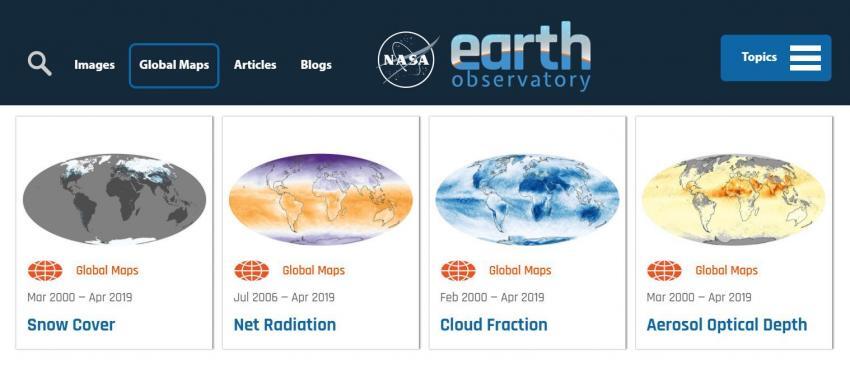 Images Global Maps Articles Blogs

NASA earth observatory

Topics

Global Maps
Mar 2000 – Apr 2019
Snow Cover

Global Maps
Jul 2006 – Apr 2019
Net Radiation

Global Maps
Feb 2000 – Apr 2019
Cloud Fraction

Global Maps
Mar 2000 – Apr 2019
Aerosol Optical Depth